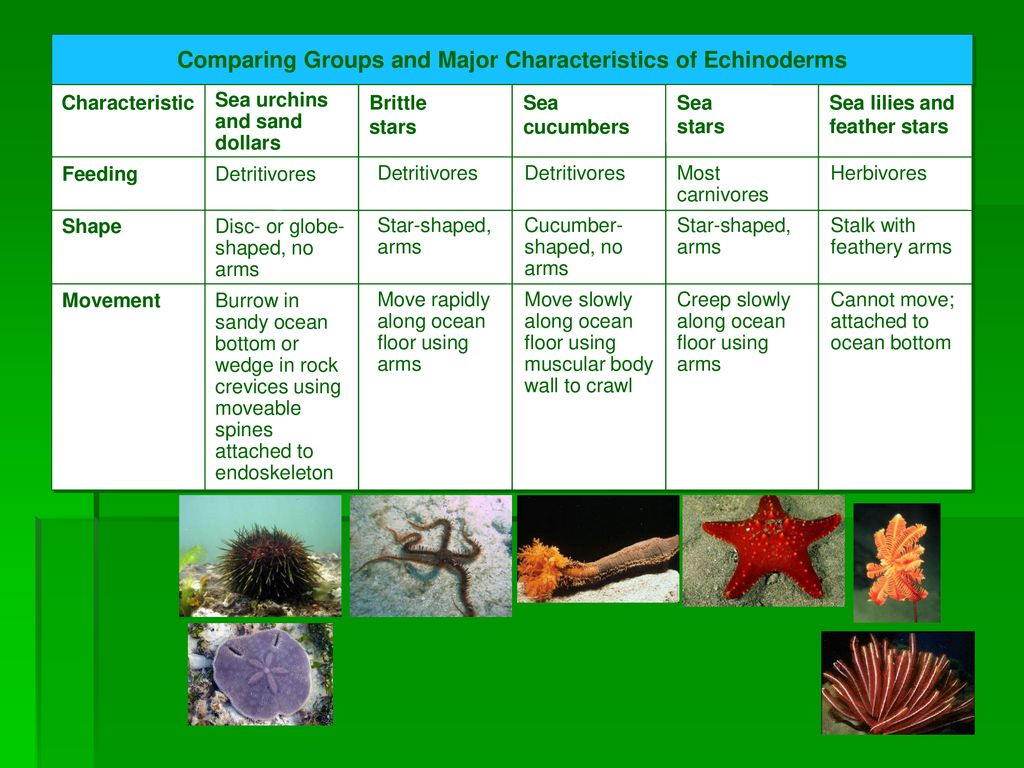 Comparing Groups and Major Characteristics of Echinoderms

| Characteristic | Sea urchins and sand dollars | Brittle stars | Sea cucumbers | Sea stars | Sea lilies and feather stars |
|---|---|---|---|---|---|
| Feeding | Detritivores | Detritivores | Detritivores | Most carnivores | Herbivores |
| Shape | Disc- or globe-shaped, no arms | Star-shaped, arms | Cucumber-shaped, no arms | Star-shaped, arms | Stalk with feathery arms |
| Movement | Burrow in sandy ocean bottom or wedge in rock crevices using moveable spines attached to endoskeleton | Move rapidly along ocean floor using arms | Move slowly along ocean floor using muscular body wall to crawl | Creep slowly along ocean floor using arms | Cannot move; attached to ocean bottom |